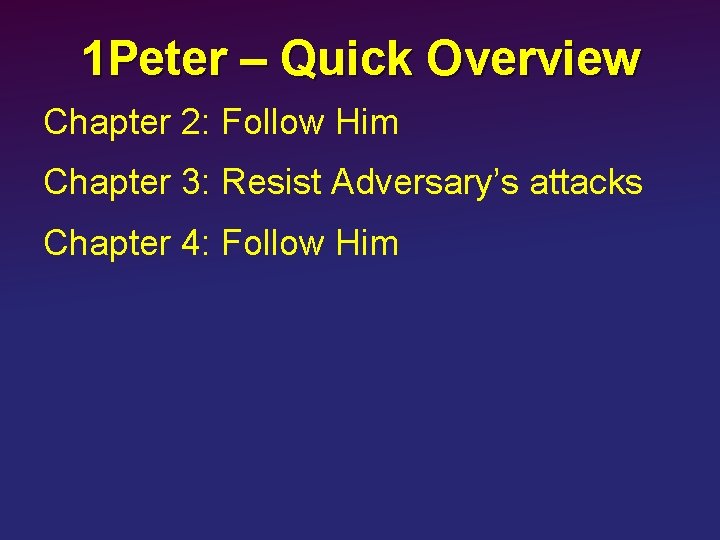 1Peter – Quick Overview

Chapter 2: Follow Him

Chapter 3: Resist Adversary’s attacks

Chapter 4: Follow Him